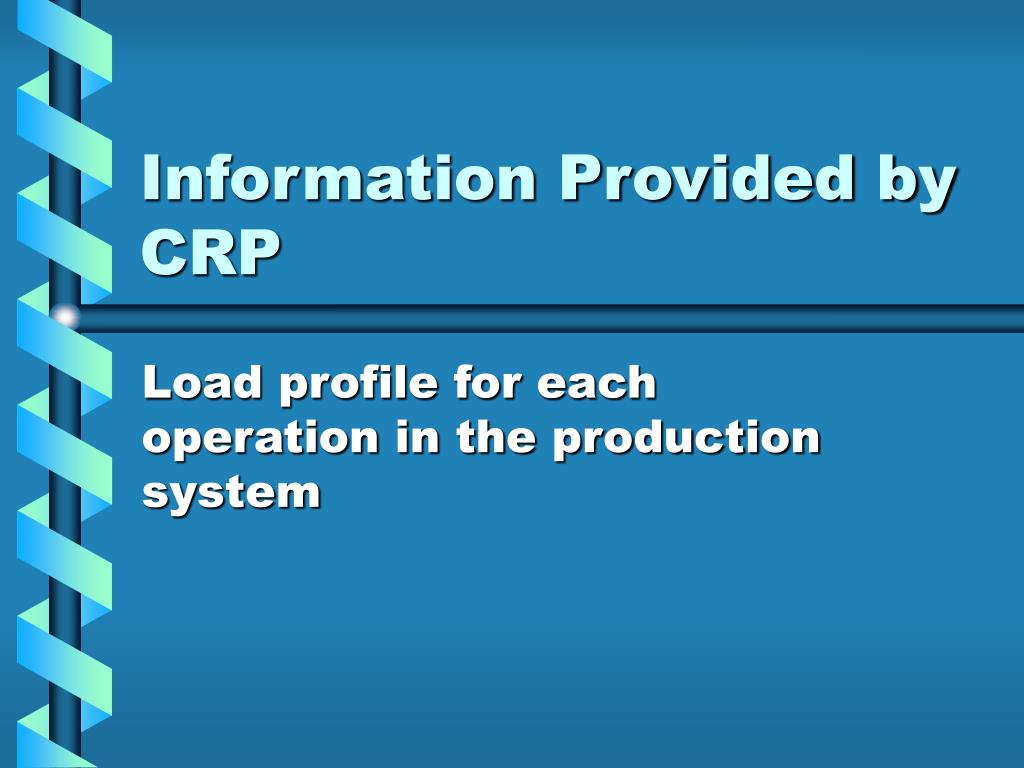 Information Provided by CRP

Load profile for each operation in the production system